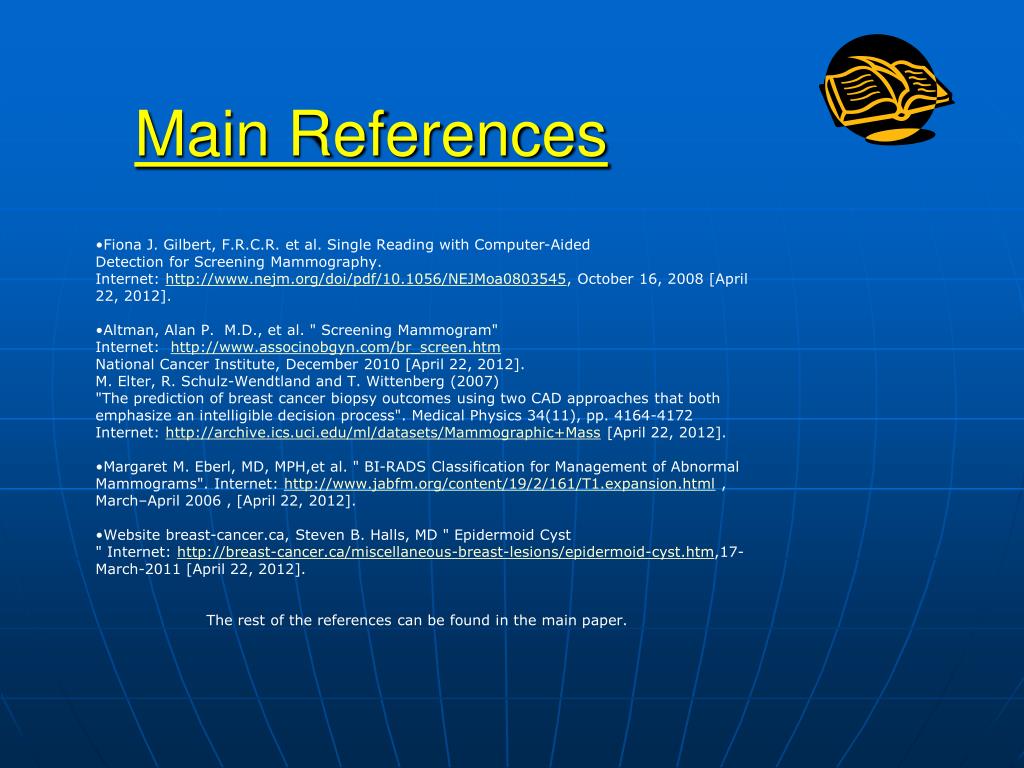 Main References

•Fiona J. Gilbert, F.R.C.R. et al. Single Reading with Computer-Aided Detection for Screening Mammography.
Internet: http://www.nejm.org/doi/pdf/10.1056/NEJMoa0803545, October 16, 2008 [April 22, 2012].

•Altman, Alan P. M.D., et al. " Screening Mammogram"
Internet: http://www.associnobgyn.com/br_screen.htm
National Cancer Institute, December 2010 [April 22, 2012].
M. Elter, R. Schulz-Wendtland and T. Wittenberg (2007)
"The prediction of breast cancer biopsy outcomes using two CAD approaches that both emphasize an intelligible decision process". Medical Physics 34(11), pp. 4164-4172
Internet: http://archive.ics.uci.edu/ml/datasets/Mammographic+Mass [April 22, 2012].

•Margaret M. Eberl, MD, MPH,et al. " BI-RADS Classification for Management of Abnormal Mammograms". Internet: http://www.jabfm.org/content/19/2/161/T1.expansion.html , March–April 2006 , [April 22, 2012].

•Website breast-cancer.ca, Steven B. Halls, MD " Epidermoid Cyst
" Internet: http://breast-cancer.ca/miscellaneous-breast-lesions/epidermoid-cyst.htm,17-March-2011 [April 22, 2012].

The rest of the references can be found in the main paper.